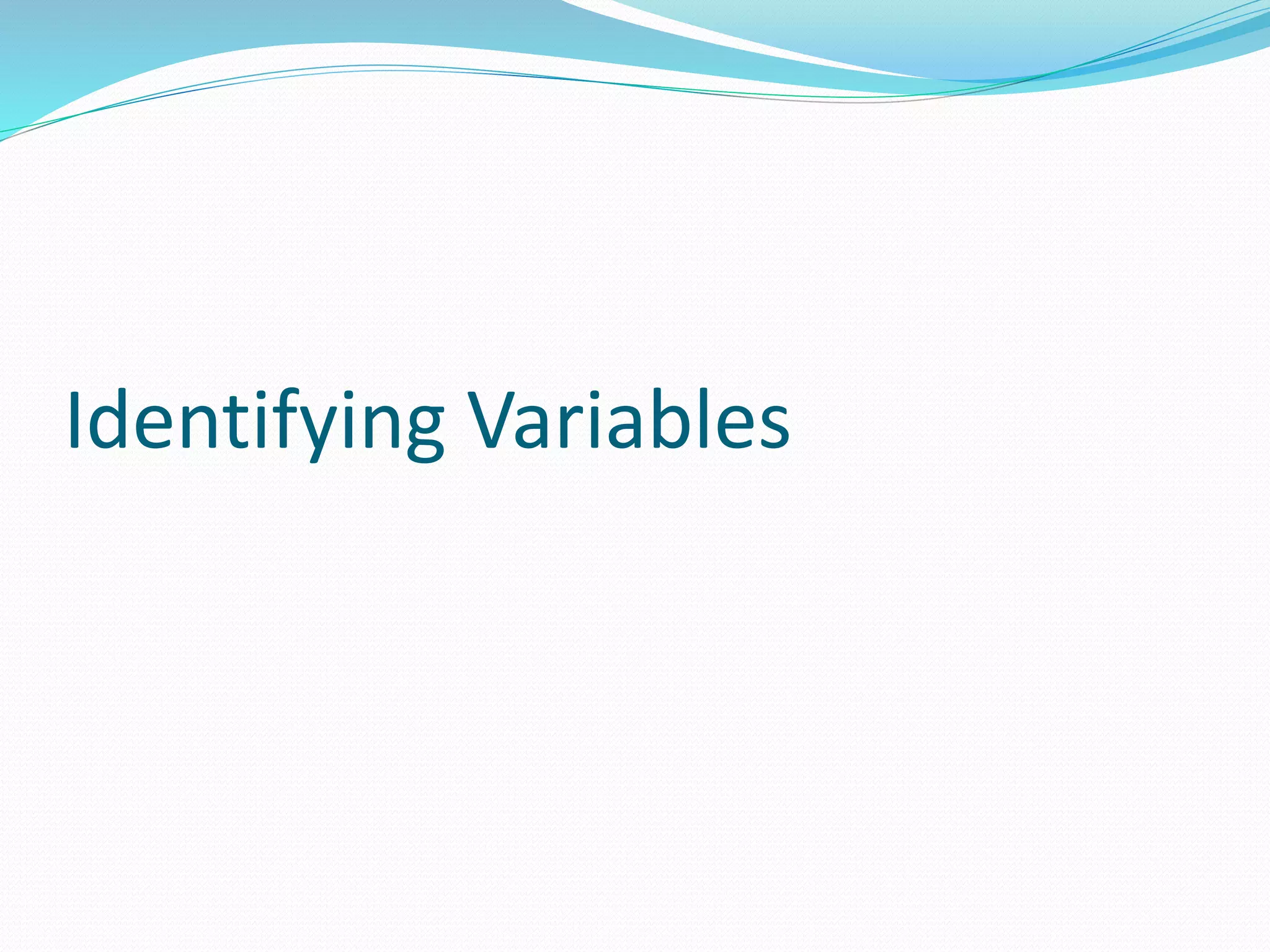 Identifying Variables